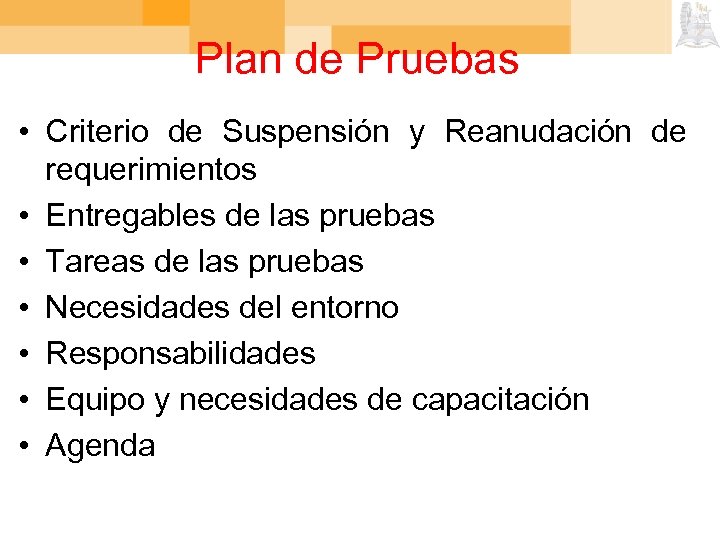 Plan de Pruebas

• Criterio de Suspensión y Reanudación de requerimientos
• Entregables de las pruebas
• Tareas de las pruebas
• Necesidades del entorno
• Responsabilidades
• Equipo y necesidades de capacitación
• Agenda